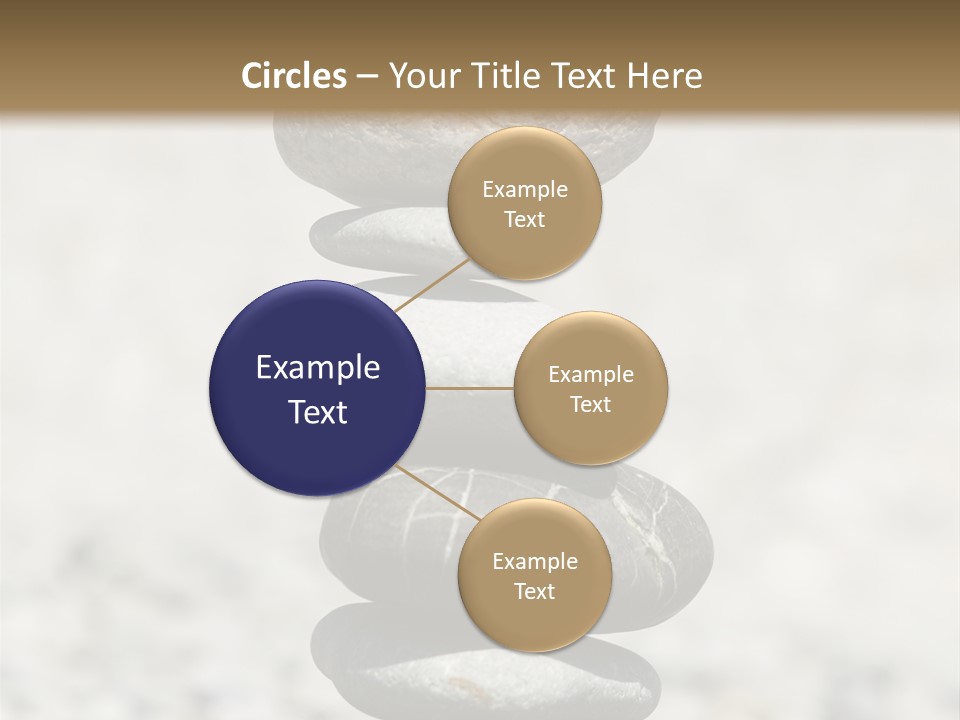 Circles – Your Title Text Here

Example Text

Example Text

Example Text

Example Text